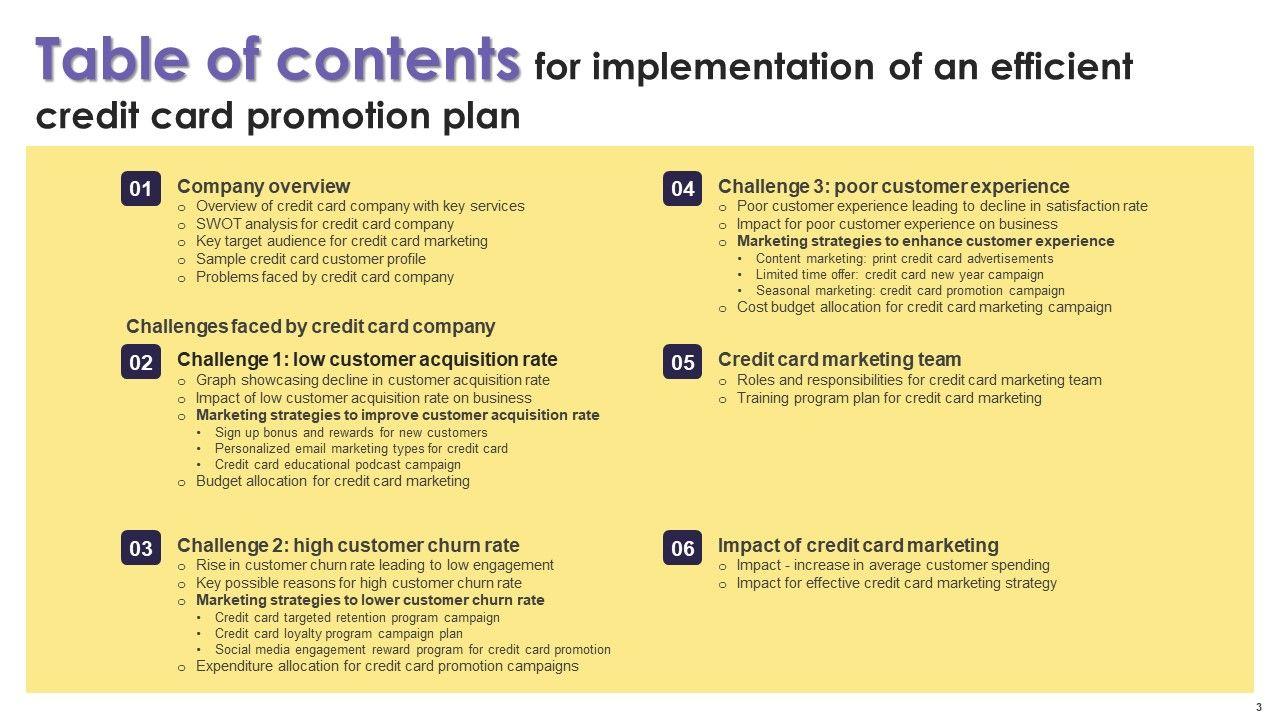 Table of contents for implementation of an efficient credit card promotion plan

01
Company overview
o Overview of credit card company with key services
o SWOT analysis for credit card company
o Key target audience for credit card marketing
o Sample credit card customer profile
o Problems faced by credit card company

Challenges faced by credit card company

02
Challenge 1: low customer acquisition rate
o Graph showcasing decline in customer acquisition rate
o Impact of low customer acquisition rate on business
o Marketing strategies to improve customer acquisition rate
• Sign up bonus and rewards for new customers
• Personalized email marketing types for credit card
• Credit card educational podcast campaign
o Budget allocation for credit card marketing

03
Challenge 2: high customer churn rate
o Rise in customer churn rate leading to low engagement
o Key possible reasons for high customer churn rate
o Marketing strategies to lower customer churn rate
• Credit card targeted retention program campaign
• Credit card loyalty program campaign plan
• Social media engagement reward program for credit card promotion
o Expenditure allocation for credit card promotion campaigns

04
Challenge 3: poor customer experience
o Poor customer experience leading to decline in satisfaction rate
o Impact for poor customer experience on business
o Marketing strategies to enhance customer experience
• Content marketing: print credit card advertisements
• Limited time offer: credit card new year campaign
• Seasonal marketing: credit card promotion campaign
o Cost budget allocation for credit card marketing campaign

05
Credit card marketing team
o Roles and responsibilities for credit card marketing team
o Training program plan for credit card marketing

06
Impact of credit card marketing
o Impact - increase in average customer spending
o Impact for effective credit card marketing strategy

3